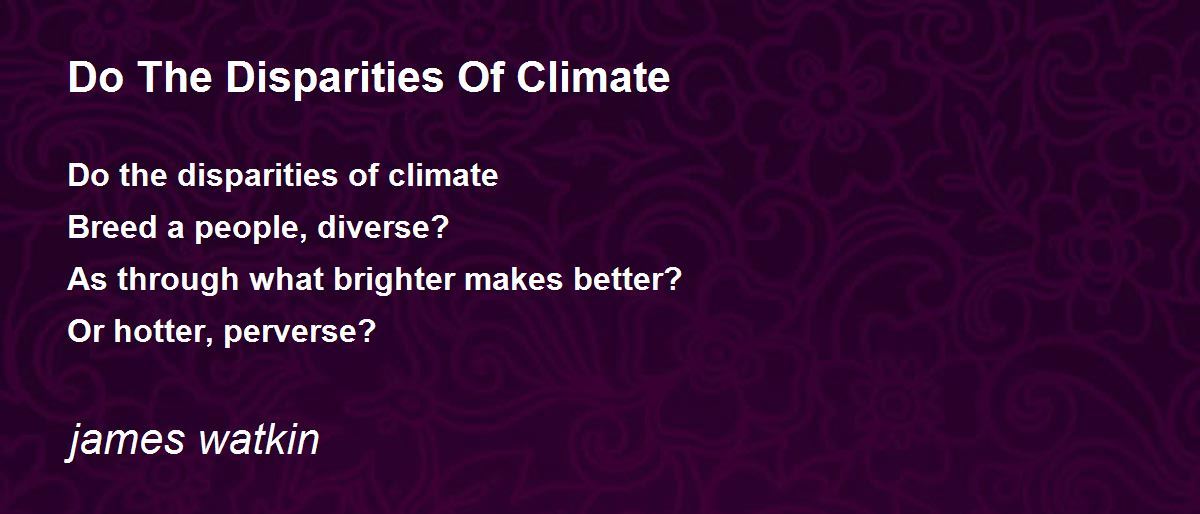 Do The Disparities Of Climate

Do the disparities of climate
Breed a people, diverse?
As through what brighter makes better?
Or hotter, perverse?

james watkin